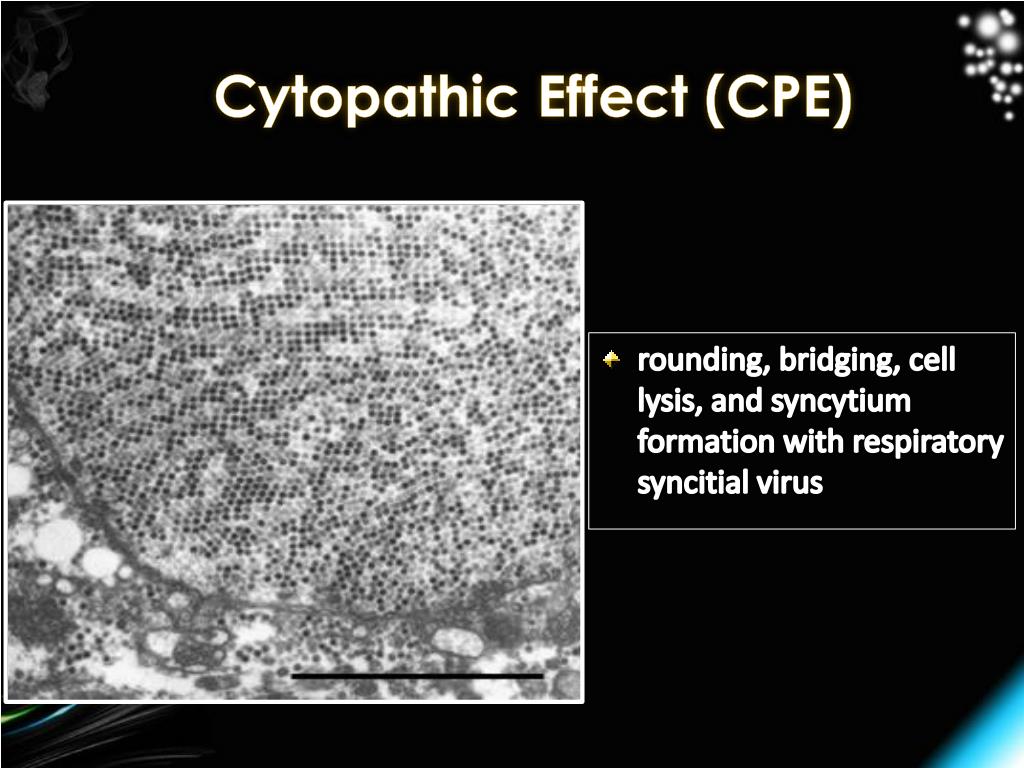 Cytopathic Effect (CPE)

rounding, bridging, cell lysis, and syncytium formation with respiratory syncitial virus